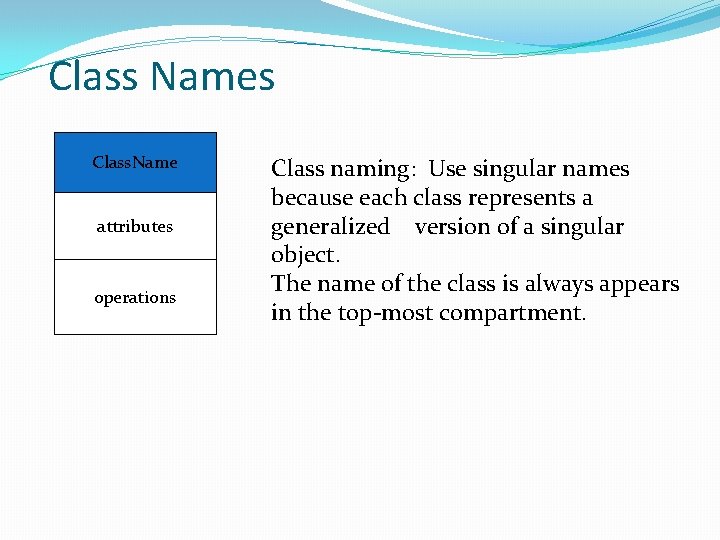 Class Names

ClassName

attributes

operations

Class naming: Use singular names because each class represents a generalized version of a singular object.
The name of the class is always appears in the top-most compartment.